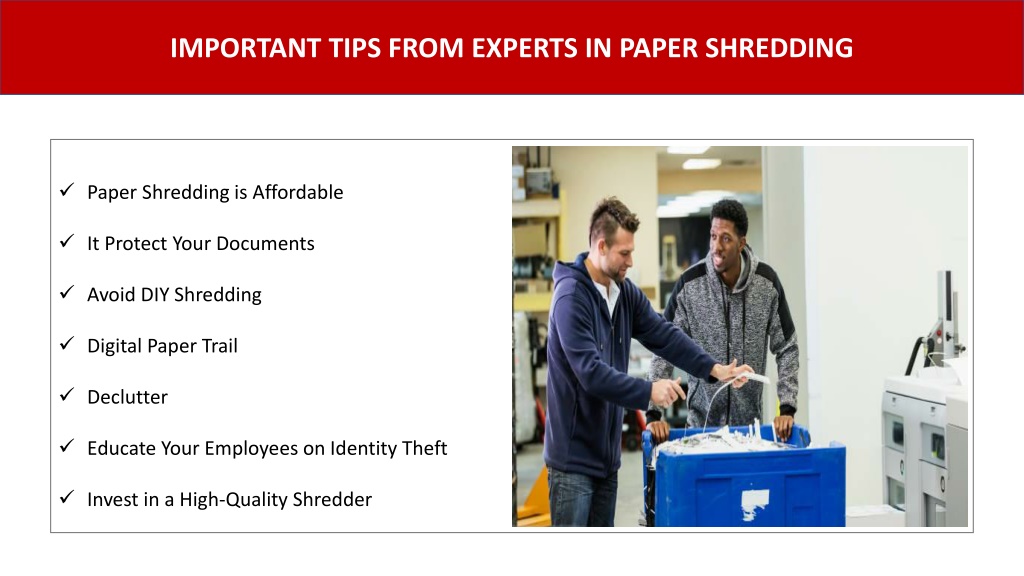 IMPORTANT TIPS FROM EXPERTS IN PAPER SHREDDING

✓ Paper Shredding is Affordable

✓ It Protect Your Documents

✓ Avoid DIY Shredding

✓ Digital Paper Trail

✓ Declutter

✓ Educate Your Employees on Identity Theft

✓ Invest in a High-Quality Shredder